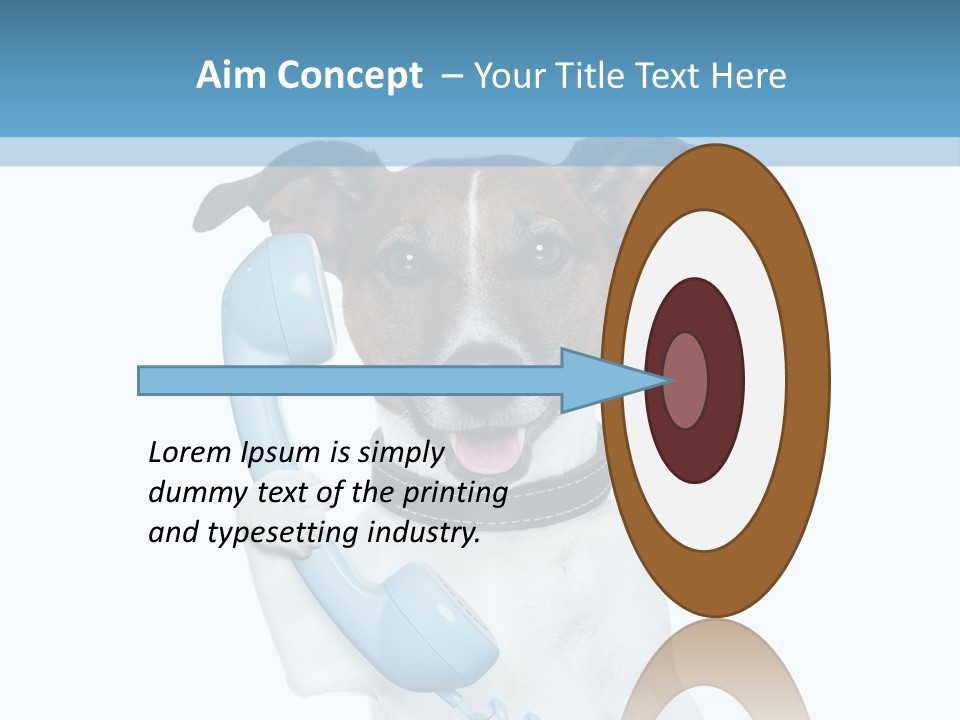 Aim Concept – Your Title Text Here

Lorem Ipsum is simply dummy text of the printing and typesetting industry.